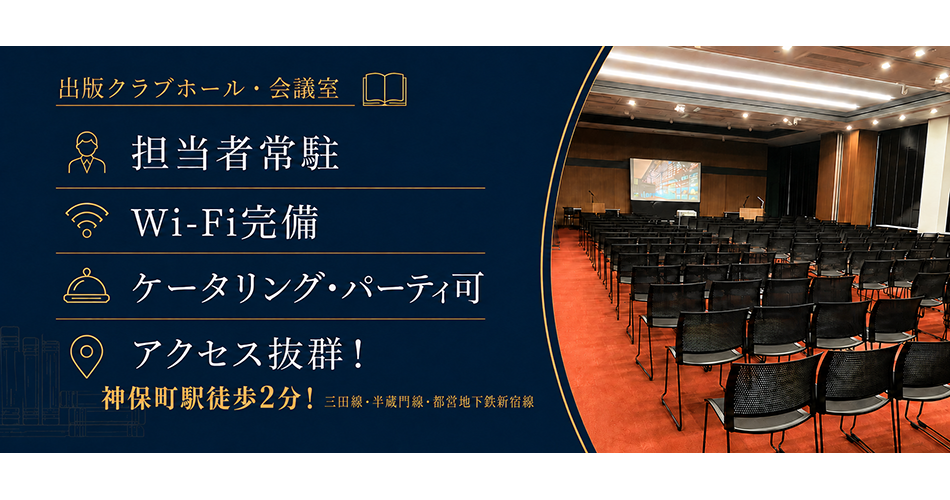 出版クラブホール・会議室

担当者常駐

Wi-Fi完備

ケータリング・パーティ可

アクセス抜群！

神保町駅徒歩2分！ 三田線・半蔵門線・都営地下鉄新宿線